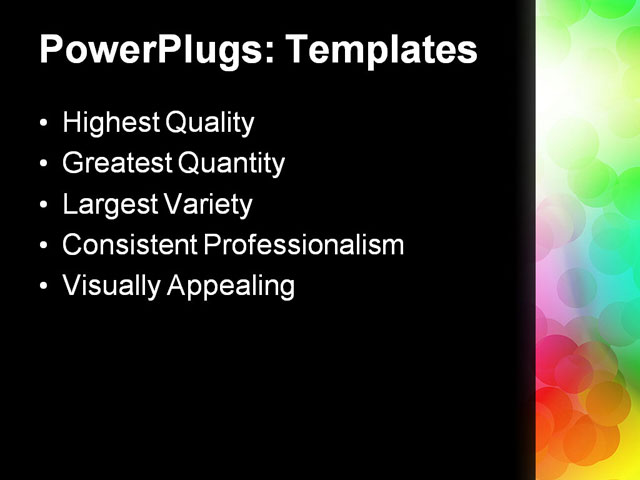 PowerPlugs: Templates

• Highest Quality
• Greatest Quantity
• Largest Variety
• Consistent Professionalism
• Visually Appealing